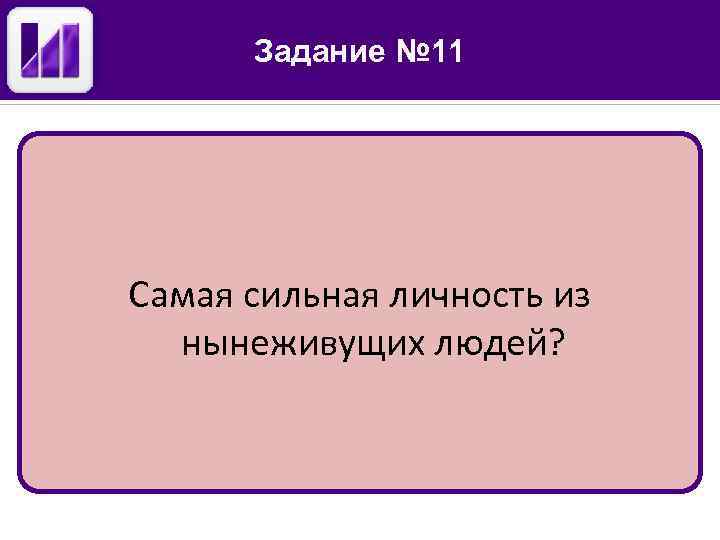 Задание №11

Самая сильная личность из нынеживущих людей?